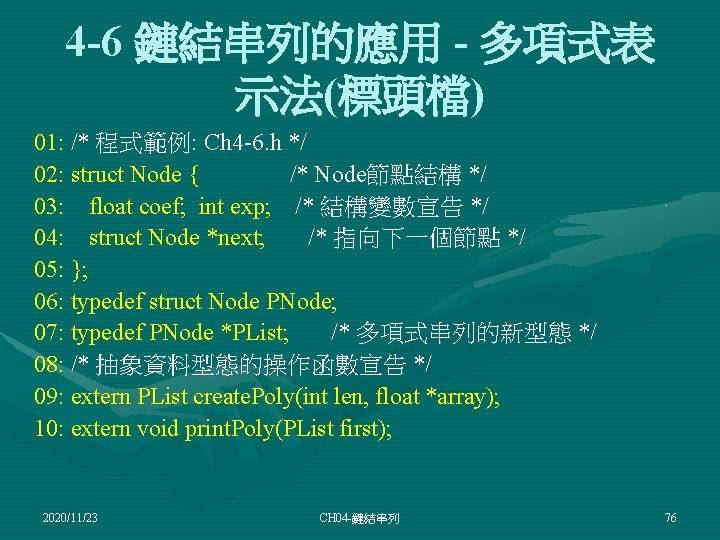 4-6 鏈結串列的應用 - 多項式表示法(標頭檔)

01: /* 程式範例: Ch4-6.h */
02: struct Node { /* Node節點結構 */
03: float coef; int exp; /* 結構變數宣告 */
04: struct Node *next; /* 指向下一個節點 */
05: };
06: typedef struct Node PNode;
07: typedef PNode *PList; /* 多項式串列的新型態 */
08: /* 抽象資料型態的操作函數宣告 */
09: extern PList createPoly(int len, float *array);
10: extern void printPoly(PList first);

2020/11/23 CH04-鏈結串列 76